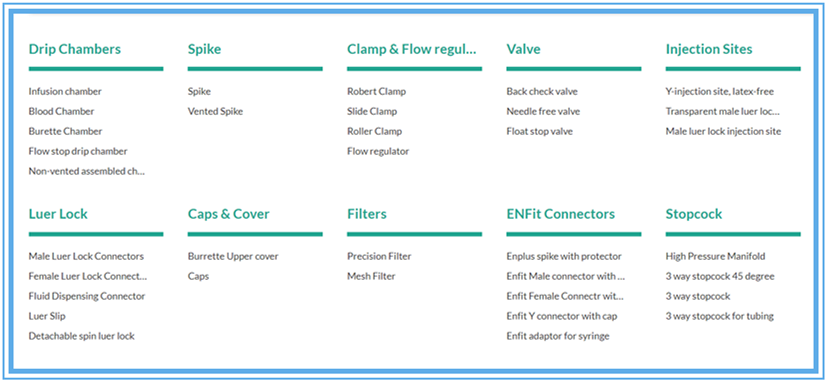 Drip Chambers

Infusion chamber
Blood Chamber
Burette Chamber
Flow stop drip chamber
Non-vented assembled ch...

Spike

Spike
Vented Spike

Clamp & Flow regul...

Robert Clamp
Slide Clamp
Roller Clamp
Flow regulator

Valve

Back check valve
Needle free valve
Float stop valve

Injection Sites

Y-injection site, latex-free
Transparent male luer loc...
Male luer lock injection site

Luer Lock

Male Luer Lock Connectors
Female Luer Lock Connect...
Fluid Dispensing Connector
Luer Slip
Detachable spin luer lock

Caps & Cover

Burrette Upper cover
Caps

Filters

Precision Filter
Mesh Filter

ENFit Connectors

Enplus spike with protector
Enfit Male connector with ...
Enfit Female Connectr wit...
Enfit Y connector with cap
Enfit adaptor for syringe

Stopcock

High Pressure Manifold
3 way stopcock 45 degree
3 way stopcock
3 way stopcock for tubing